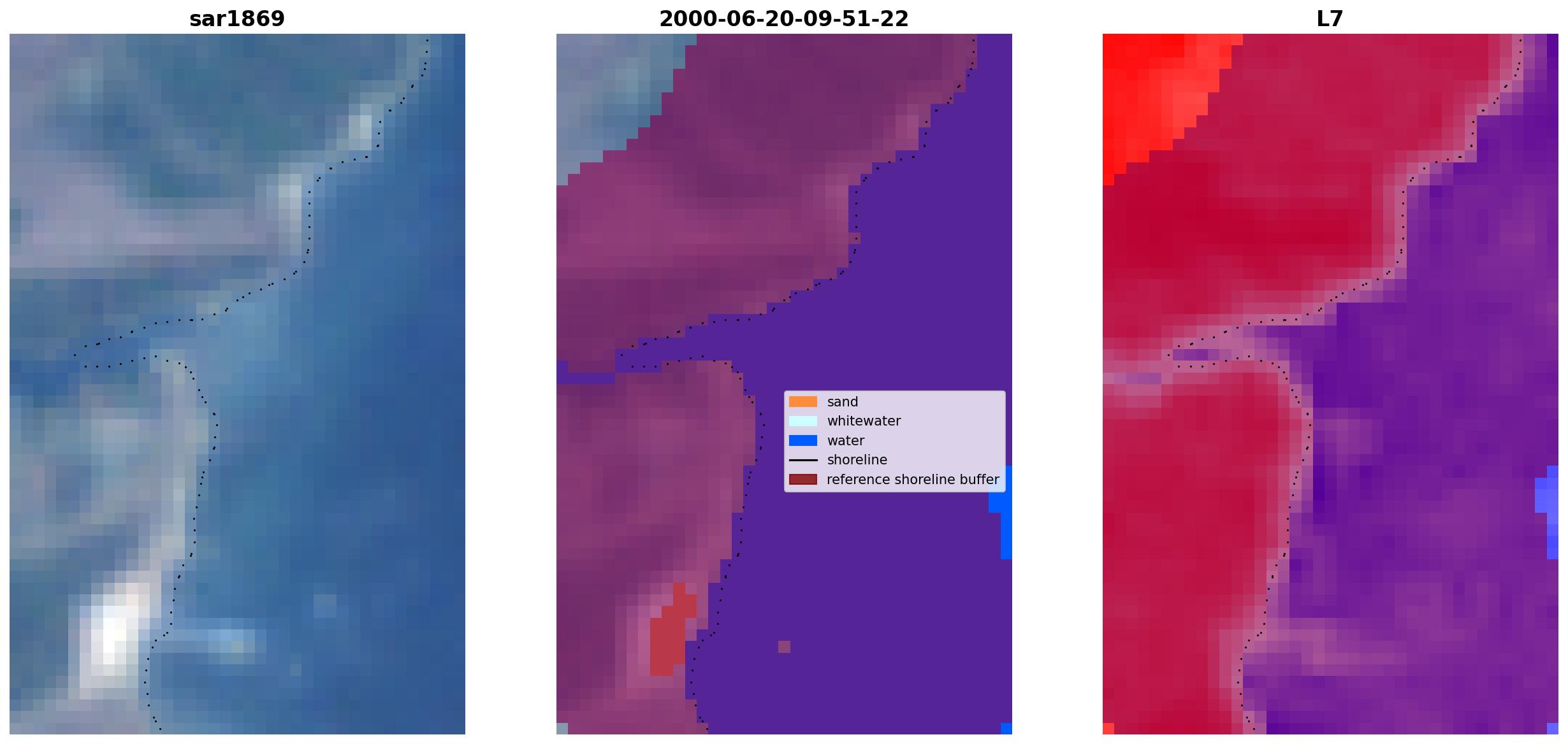 sar1869

2000-06-20-09-51-22

sand
whitewater
water
shoreline
reference shoreline buffer

L7